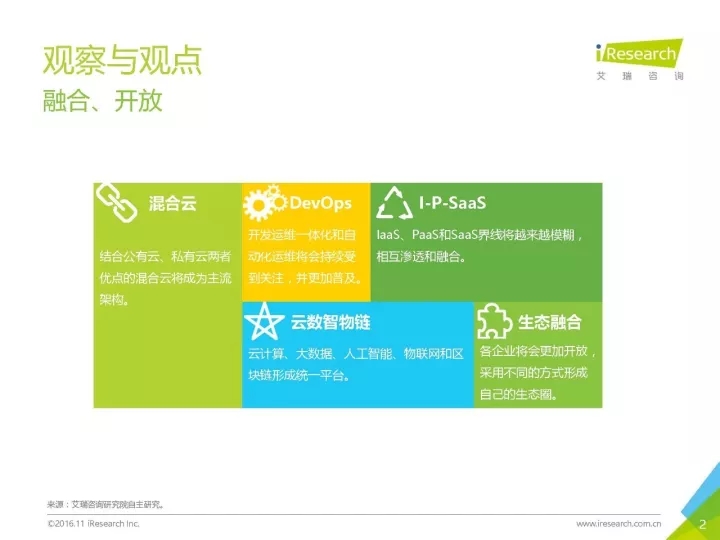 观察与观点
融合、开放

iResearch
艾瑞咨询

混合云
结合公有云、私有云两者优点的混合云将成为主流架构。

DevOps
开发运维一体化和自动化运维将会持续受到关注，并更加普及。

I-P-SaaS
IaaS、PaaS和SaaS界线将越来越模糊，相互渗透和融合。

云数智物链
云计算、大数据、人工智能、物联网和区块链形成统一平台。

生态融合
各企业将会更加开放，采用不同的方式形成自己的生态圈。

来源：艾瑞咨询研究院自主研究。

©2016.11 iResearch Inc.

www.iresearch.com.cn

2